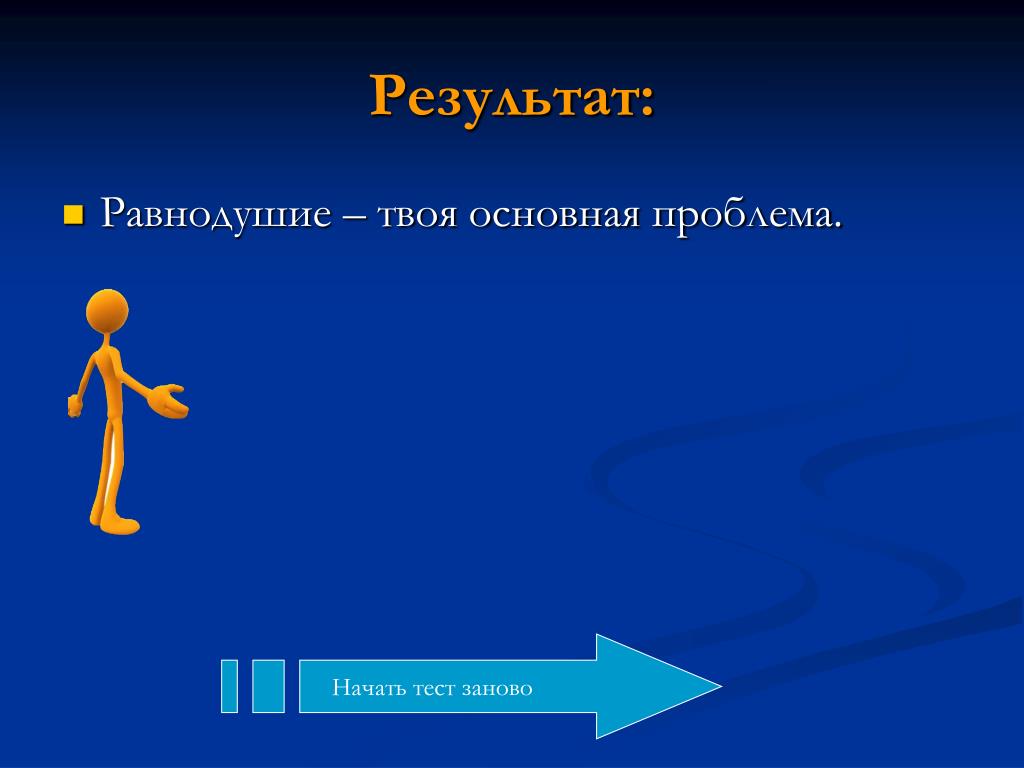 Результат:

Равнодушие – твоя основная проблема.

Начать тест заново